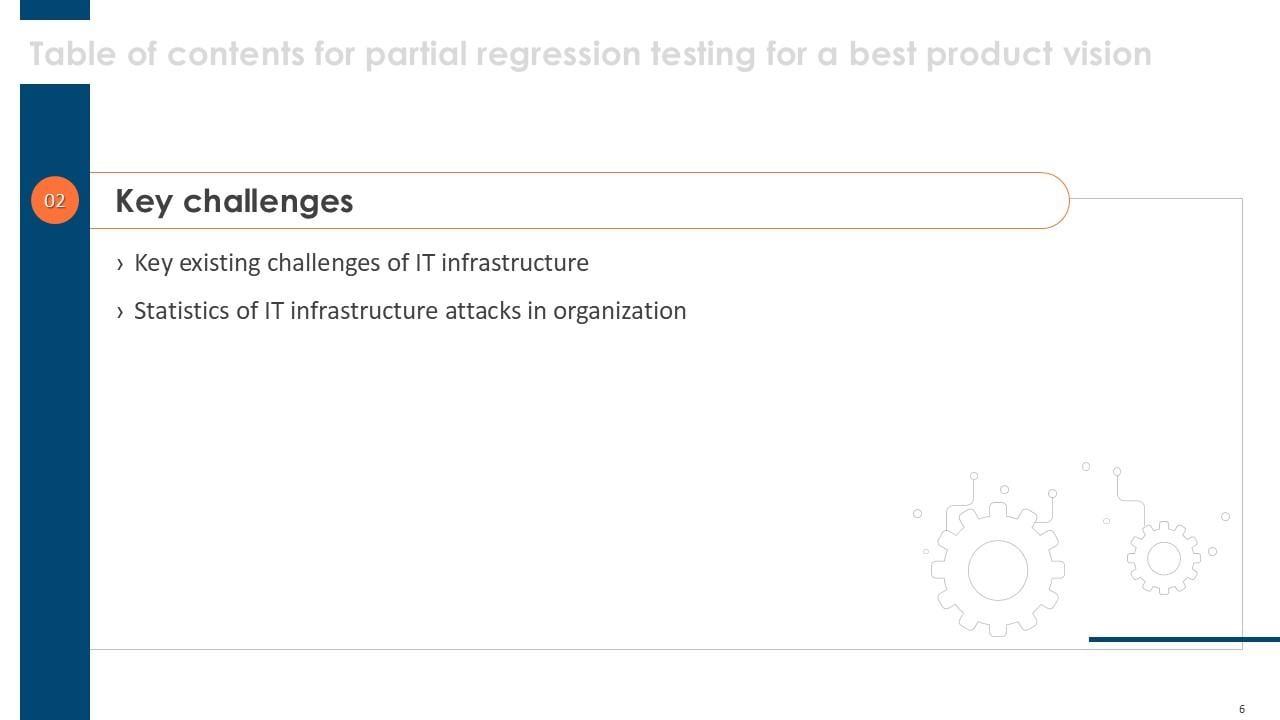 Table of contents for partial regression testing for a best product vision

02

Key challenges

› Key existing challenges of IT infrastructure

› Statistics of IT infrastructure attacks in organization

6